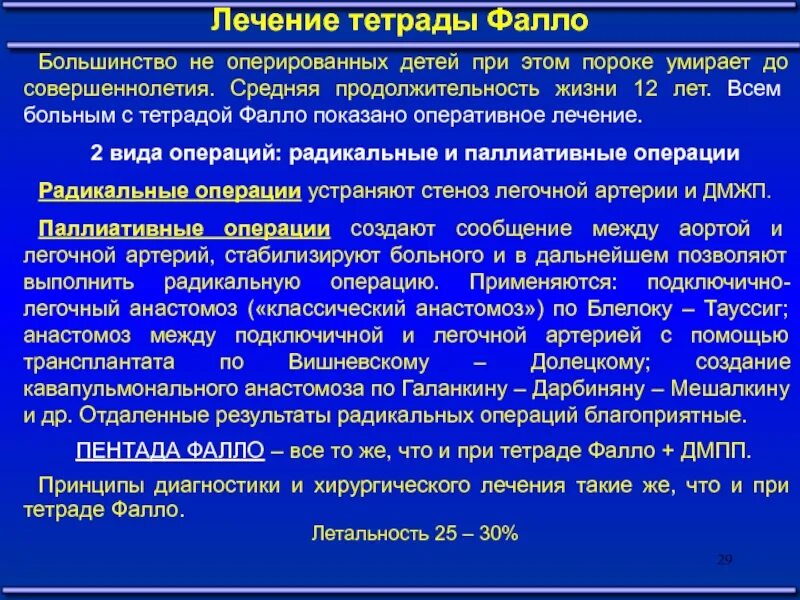 Лечение тетрады Фалло

Большинство не оперированных детей при этом пороке умирает до совершеннолетия. Средняя продолжительность жизни 12 лет. Всем больным с тетрадой Фалло показано оперативное лечение.

2 вида операций: радикальные и паллиативные операции

Радикальные операции устраняют стеноз легочной артерии и ДМЖП.

Паллиативные операции создают сообщение между аортой и легочной артерий, стабилизируют больного и в дальнейшем позволяют выполнить радикальную операцию. Применяются: подключично-легочный анастомоз («классический анастомоз») по Блелоку – Тауссиг; анастомоз между подключичной и легочной артерией с помощью трансплантата по Вишневскому – Долецкому; создание кавапульмонального анастомоза по Галанкину – Дарбиняну – Мешалкину и др. Отдаленные результаты радикальных операций благоприятные.

ПЕНТАДА ФАЛЛО – все то же, что и при тетраде Фалло + ДМПП.

Принципы диагностики и хирургического лечения такие же, что и при тетраде Фалло.

Летальность 25 – 30%

29